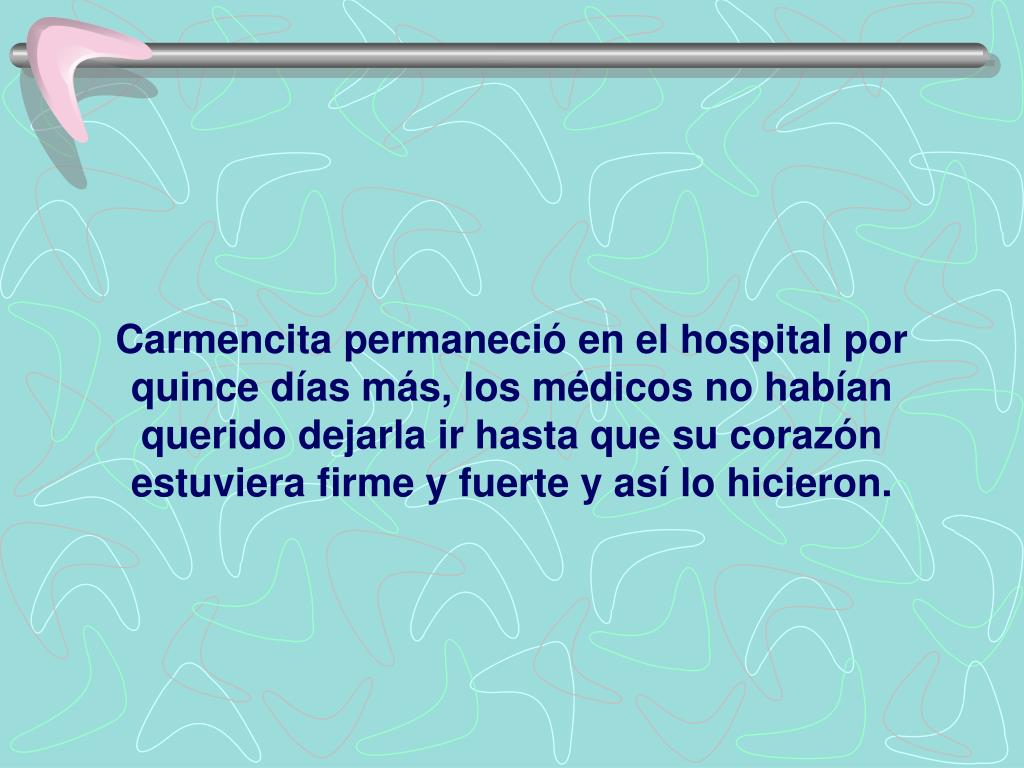 Carmencita permaneció en el hospital por quince días más, los médicos no habían querido dejarla ir hasta que su corazón estuviera firme y fuerte y así lo hicieron.